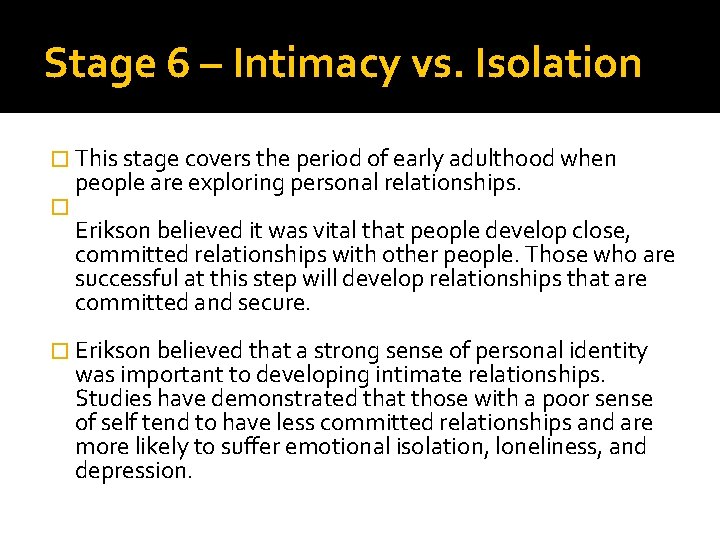 Stage 6 – Intimacy vs. Isolation

This stage covers the period of early adulthood when people are exploring personal relationships.

Erikson believed it was vital that people develop close, committed relationships with other people. Those who are successful at this step will develop relationships that are committed and secure.

Erikson believed that a strong sense of personal identity was important to developing intimate relationships. Studies have demonstrated that those with a poor sense of self tend to have less committed relationships and are more likely to suffer emotional isolation, loneliness, and depression.